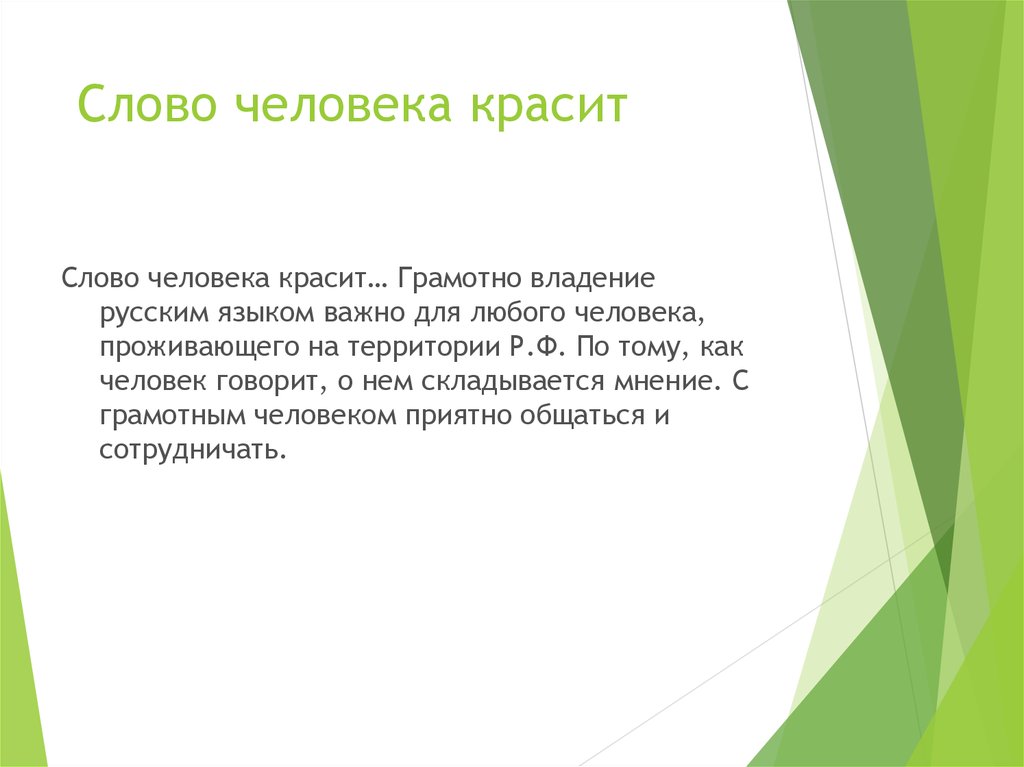 Слово человека красит

Слово человека красит… Грамотно владение русским языком важно для любого человека, проживающего на территории Р.Ф. По тому, как человек говорит, о нем складывается мнение. С грамотным человеком приятно общаться и сотрудничать.